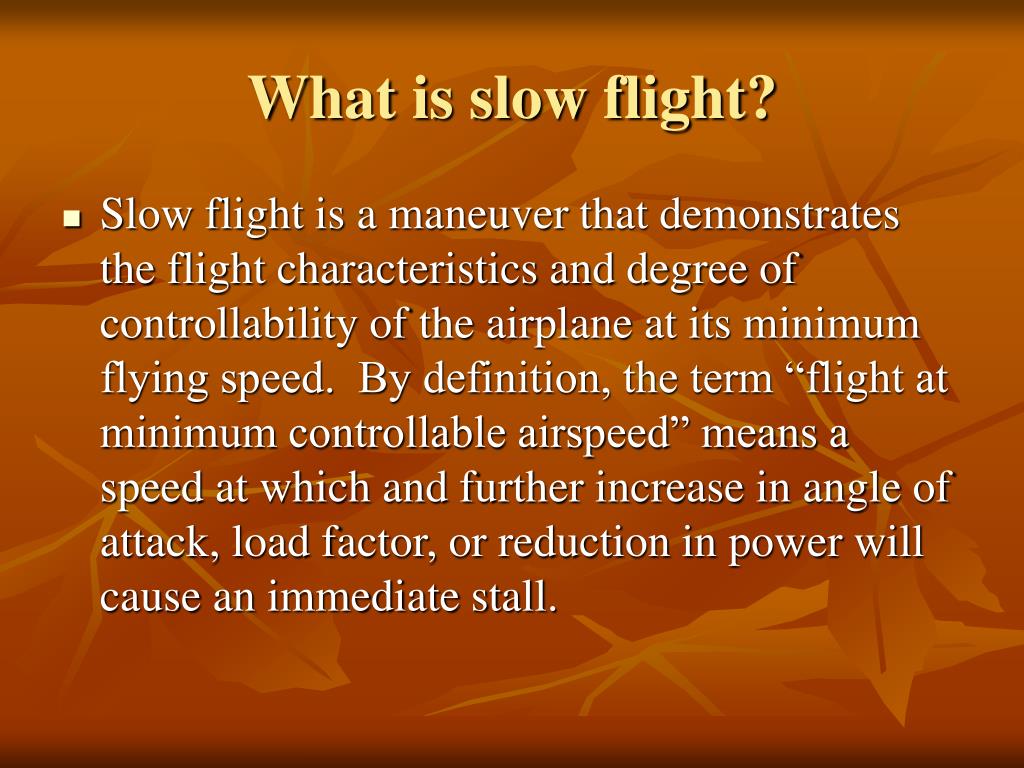 What is slow flight?

▪ Slow flight is a maneuver that demonstrates the flight characteristics and degree of controllability of the airplane at its minimum flying speed.  By definition, the term “flight at minimum controllable airspeed” means a speed at which and further increase in angle of attack, load factor, or reduction in power will cause an immediate stall.